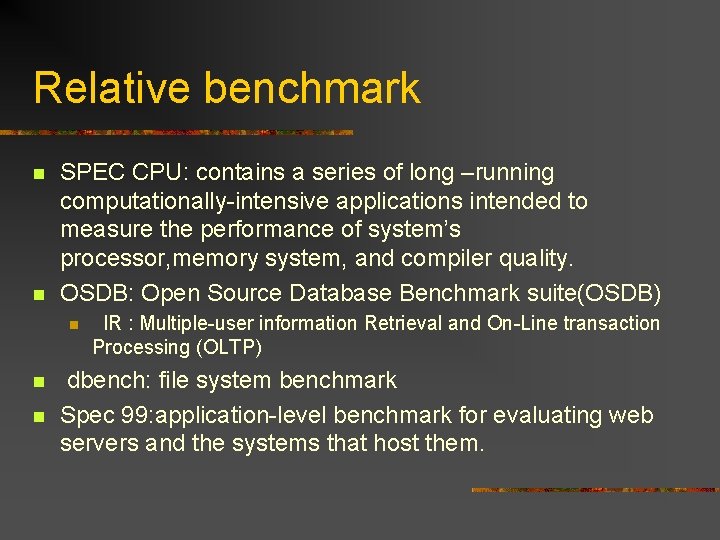 Relative benchmark

SPEC CPU: contains a series of long –running computationally-intensive applications intended to measure the performance of system's processor,memory system, and compiler quality.

OSDB: Open Source Database Benchmark suite(OSDB)

IR : Multiple-user information Retrieval and On-Line transaction Processing (OLTP)

dbench: file system benchmark

Spec 99:application-level benchmark for evaluating web servers and the systems that host them.